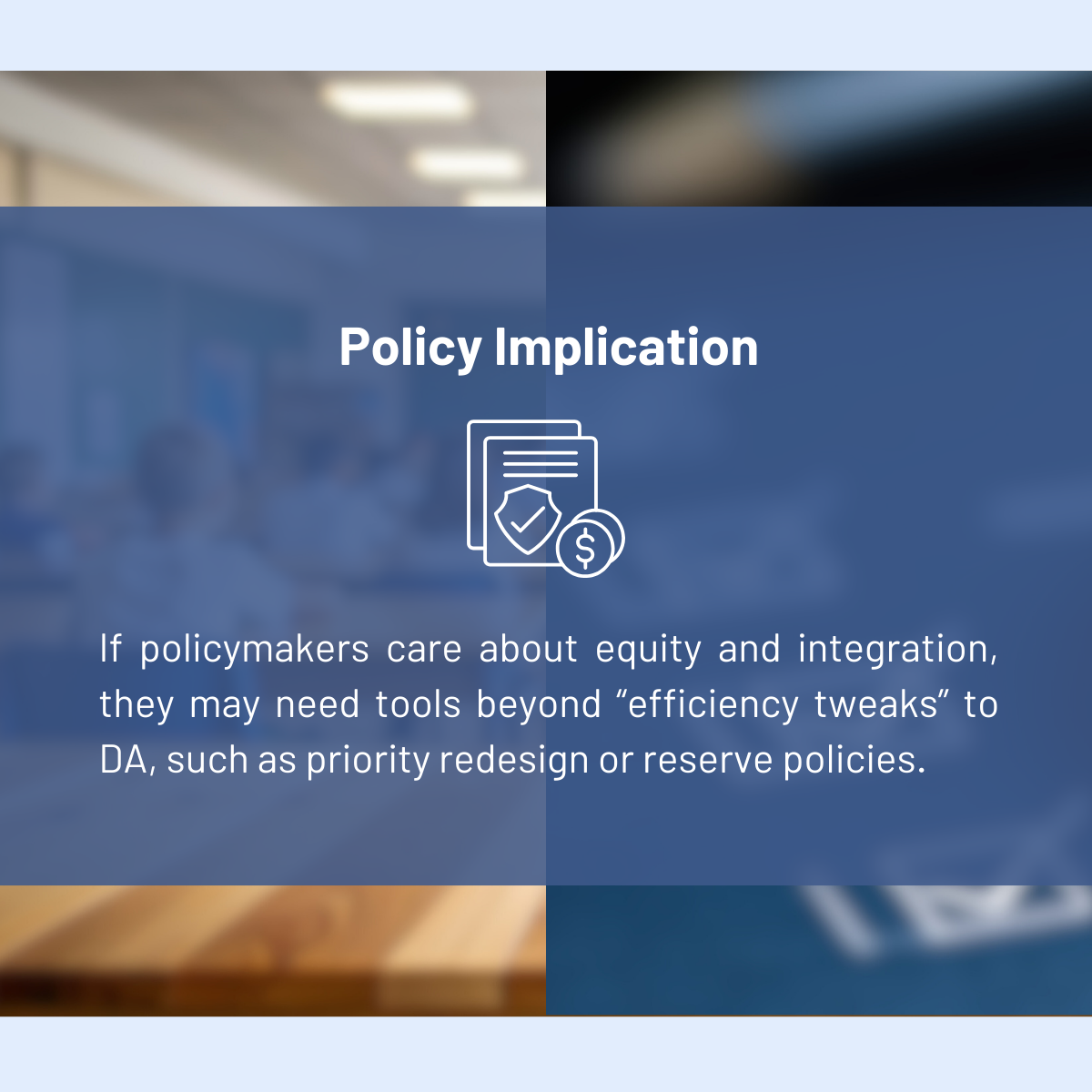 Policy Implication

If policymakers care about equity and integration, they may need tools beyond “efficiency tweaks” to DA, such as priority redesign or reserve policies.